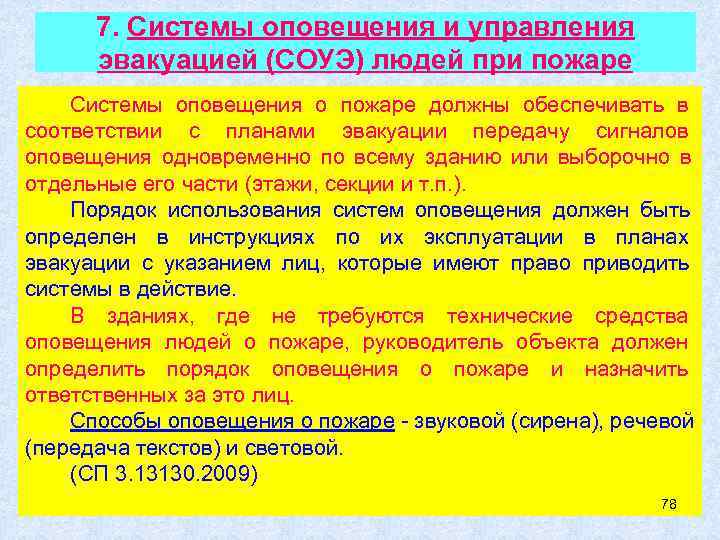 7. Системы оповещения и управления эвакуацией (СОУЭ) людей при пожаре

Системы оповещения о пожаре должны обеспечивать в соответствии с планами эвакуации передачу сигналов оповещения одновременно по всему зданию или выборочно в отдельные его части (этажи, секции и т.п.).

Порядок использования систем оповещения должен быть определен в инструкциях по их эксплуатации в планах эвакуации с указанием лиц, которые имеют право приводить системы в действие.

В зданиях, где не требуются технические средства оповещения людей о пожаре, руководитель объекта должен определить порядок оповещения о пожаре и назначить ответственных за это лиц.

Способы оповещения о пожаре - звуковой (сирена), речевой (передача текстов) и световой.

(СП 3.13130.2009)

78